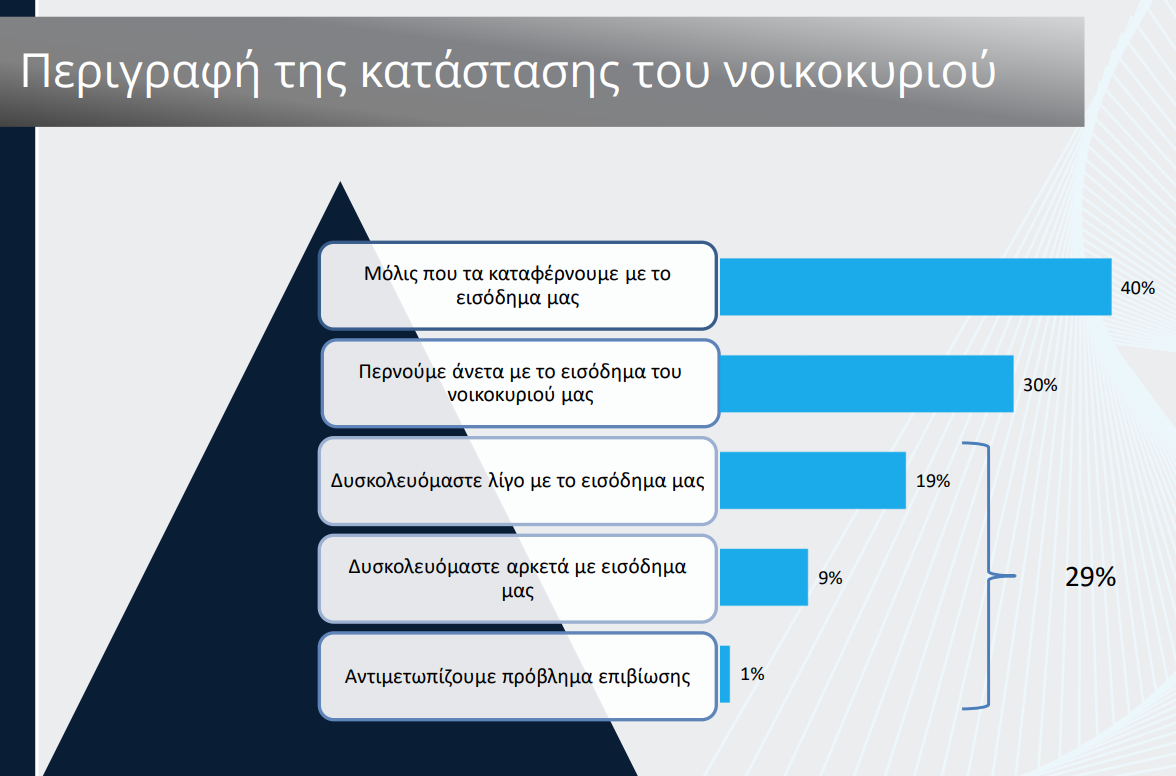 Περιγραφή της κατάστασης του νοικοκυριού

Μόλις που τα καταφέρνουμε με το εισόδημα μας

40%

Περνούμε άνετα με το εισόδημα του νοικοκυριού μας

30%

Δυσκολευόμαστε λίγο με το εισόδημα μας

19%

Δυσκολευόμαστε αρκετά με εισόδημα μας

9%

Αντιμετωπίζουμε πρόβλημα επιβίωσης

1%

29%